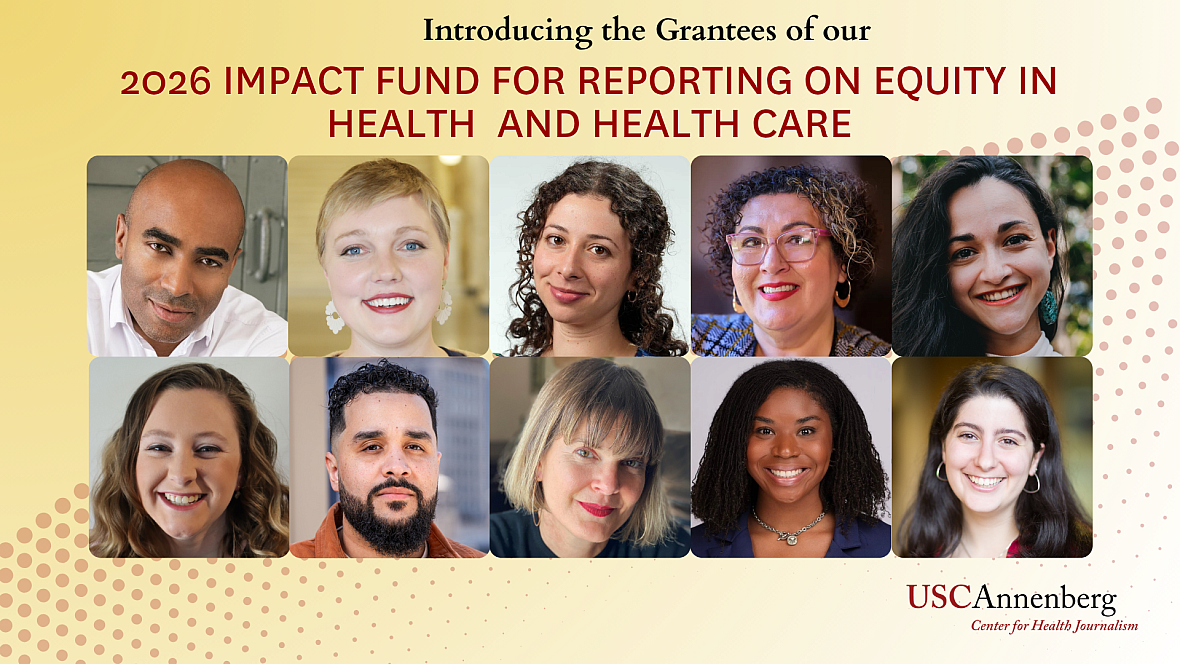 Introducing the Grantees of our

2026 IMPACT FUND FOR REPORTING ON EQUITY IN HEALTH AND HEALTH CARE

USCAnnenberg
Center for Health Journalism